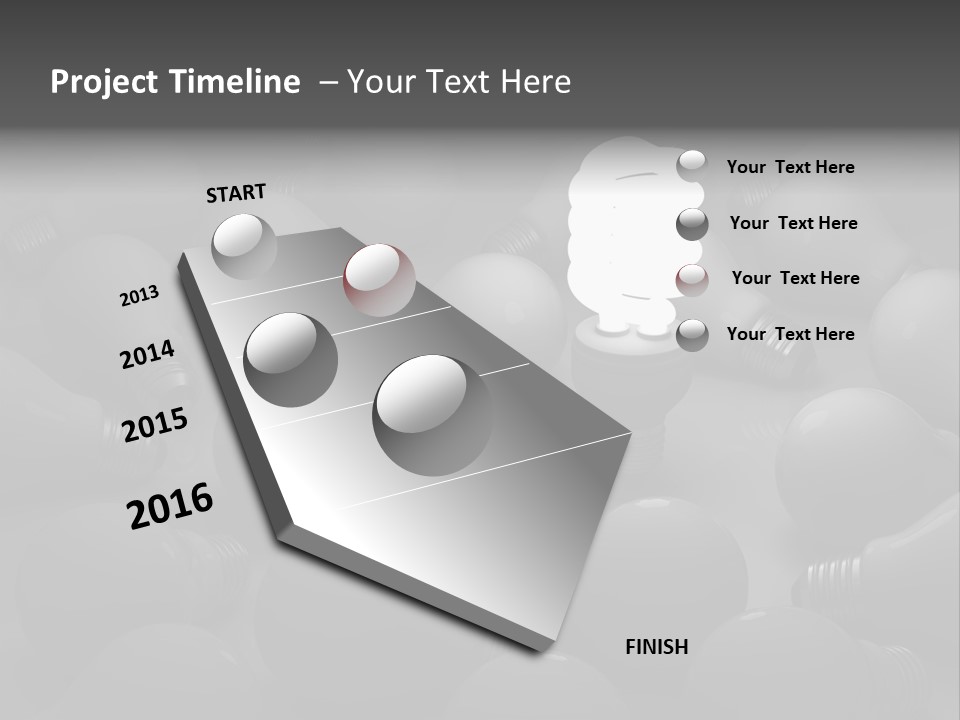 Project Timeline – Your Text Here

START

2013

2014

2015

2016

FINISH

Your Text Here

Your Text Here

Your Text Here

Your Text Here